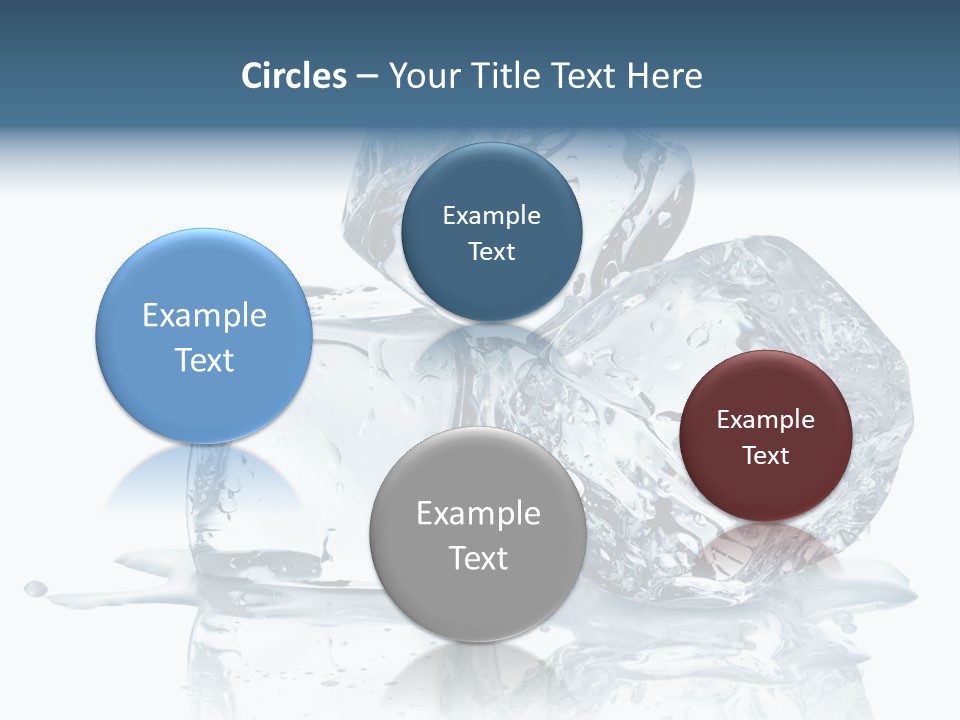 Circles – Your Title Text Here

Example Text

Example Text

Example Text

Example Text